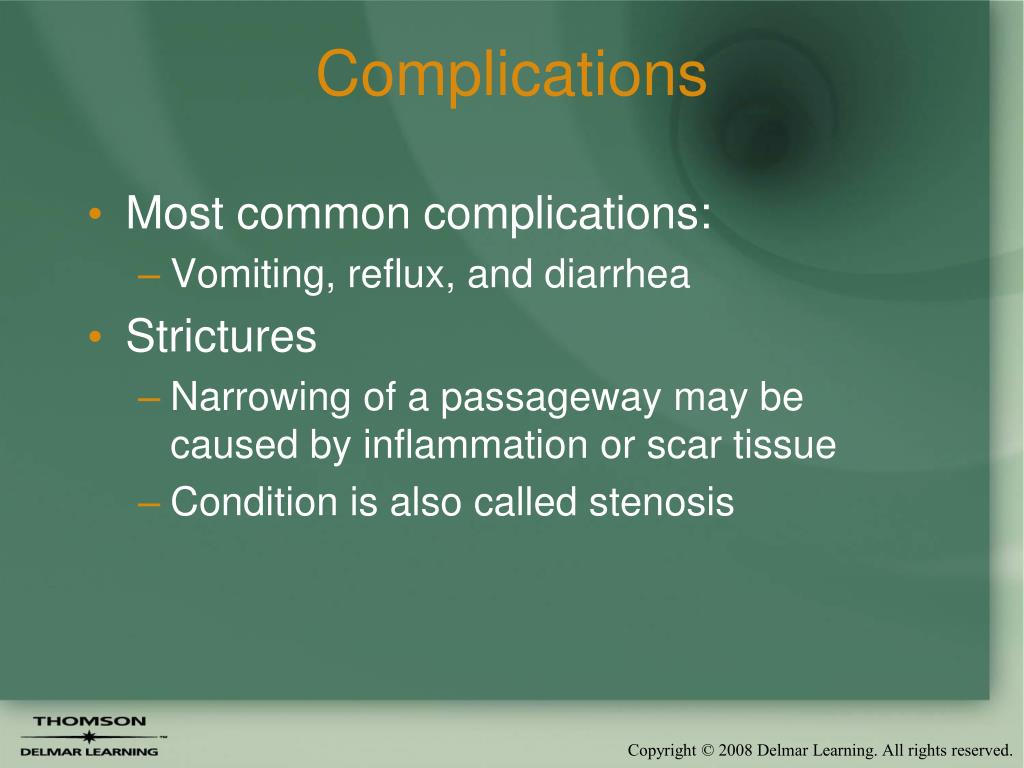 Complications

• Most common complications:
– Vomiting, reflux, and diarrhea
• Strictures
– Narrowing of a passageway may be caused by inflammation or scar tissue
– Condition is also called stenosis

THOMSON
DELMAR LEARNING

Copyright © 2008 Delmar Learning. All rights reserved.